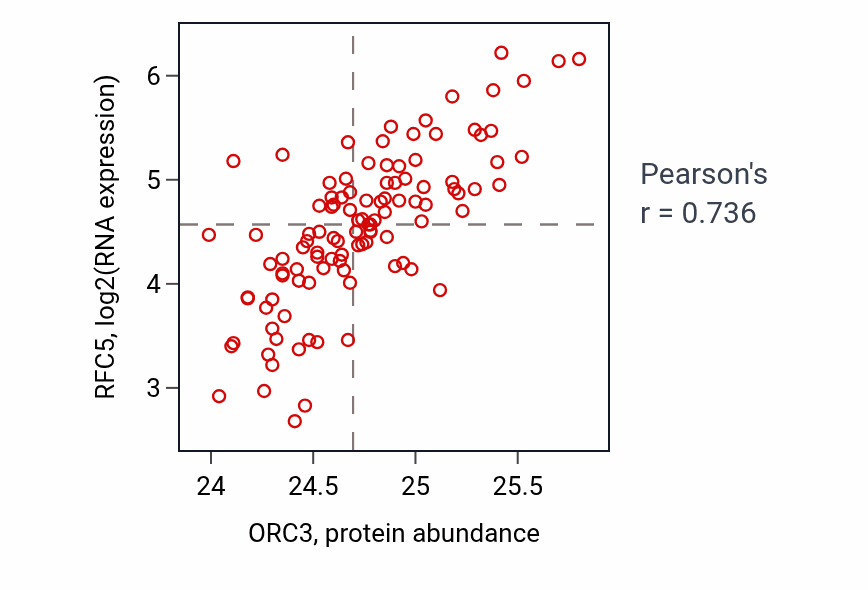 RFC5, log2(RNA expression)

6
5
4
3

24
24.5
25
25.5

ORC3, protein abundance

Pearson's
r = 0.736